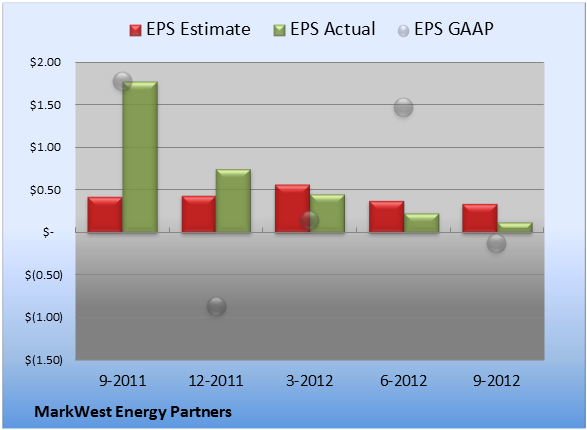 EPS Estimate EPS Actual EPS GAAP

$2.00
$1.50
$1.00
$0.50
$-
$(0.50)
$(1.00)
$(1.50)

9-2011 12-2011 3-2012 6-2012 9-2012

MarkWest Energy Partners